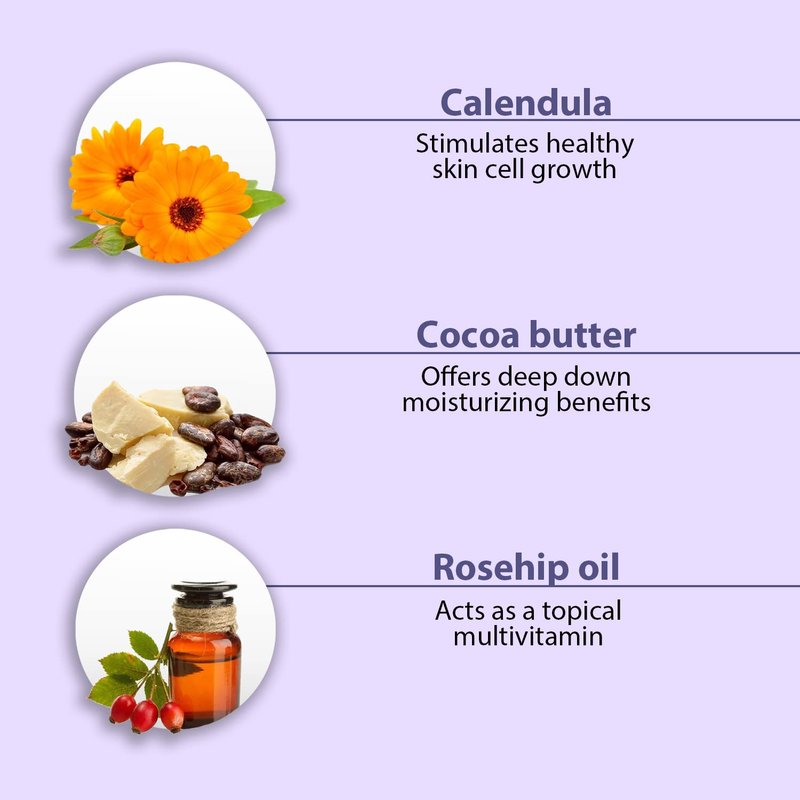 Calendula
Stimulates healthy skin cell growth

Cocoa butter
Offers deep down moisturizing benefits

Rosehip oil
Acts as a topical multivitamin